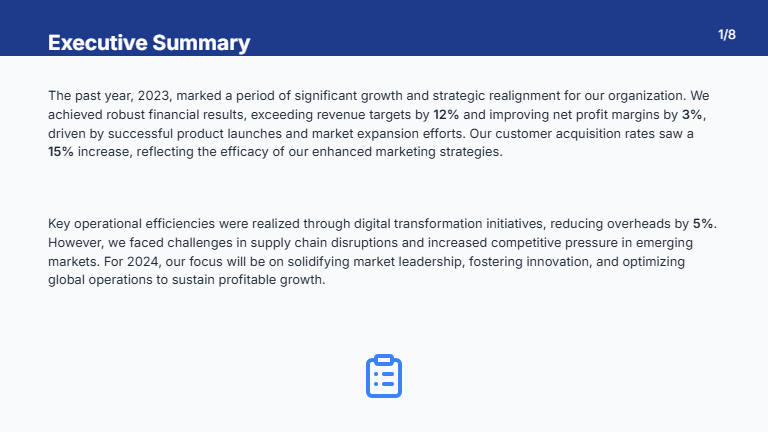 Executive Summary

1/8

The past year, 2023, marked a period of significant growth and strategic realignment for our organization. We achieved robust financial results, exceeding revenue targets by 12% and improving net profit margins by 3%, driven by successful product launches and market expansion efforts. Our customer acquisition rates saw a 15% increase, reflecting the efficacy of our enhanced marketing strategies.

Key operational efficiencies were realized through digital transformation initiatives, reducing overheads by 5%. However, we faced challenges in supply chain disruptions and increased competitive pressure in emerging markets. For 2024, our focus will be on solidifying market leadership, fostering innovation, and optimizing global operations to sustain profitable growth.